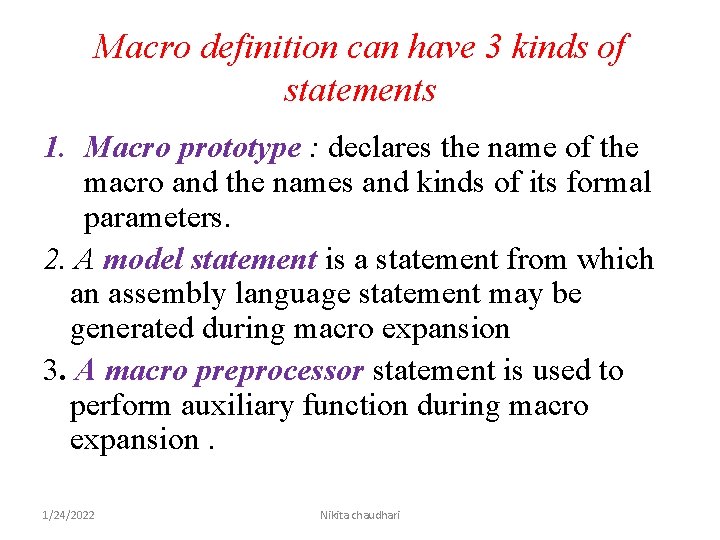 Macro definition can have 3 kinds of statements

1. Macro prototype : declares the name of the macro and the names and kinds of its formal parameters.

2. A model statement is a statement from which an assembly language statement may be generated during macro expansion

3. A macro preprocessor statement is used to perform auxiliary function during macro expansion .

1/24/2022

Nikita chaudhari